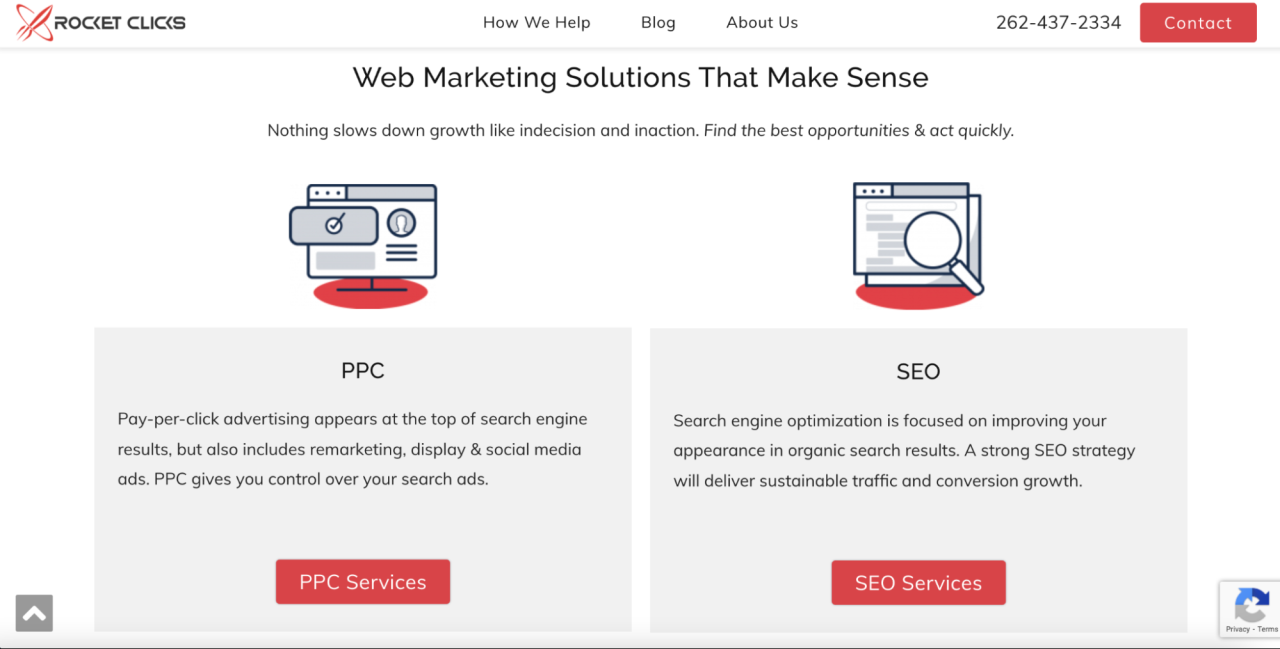 ROCKET CLICKS

How We Help Blog About Us

262-437-2334

Contact

Web Marketing Solutions That Make Sense

Nothing slows down growth like indecision and inaction. Find the best opportunities & act quickly.

PPC

Pay-per-click advertising appears at the top of search engine results, but also includes remarketing, display & social media ads. PPC gives you control over your search ads.

PPC Services

SEO

Search engine optimization is focused on improving your appearance in organic search results. A strong SEO strategy will deliver sustainable traffic and conversion growth.

SEO Services

Privacy - Terms